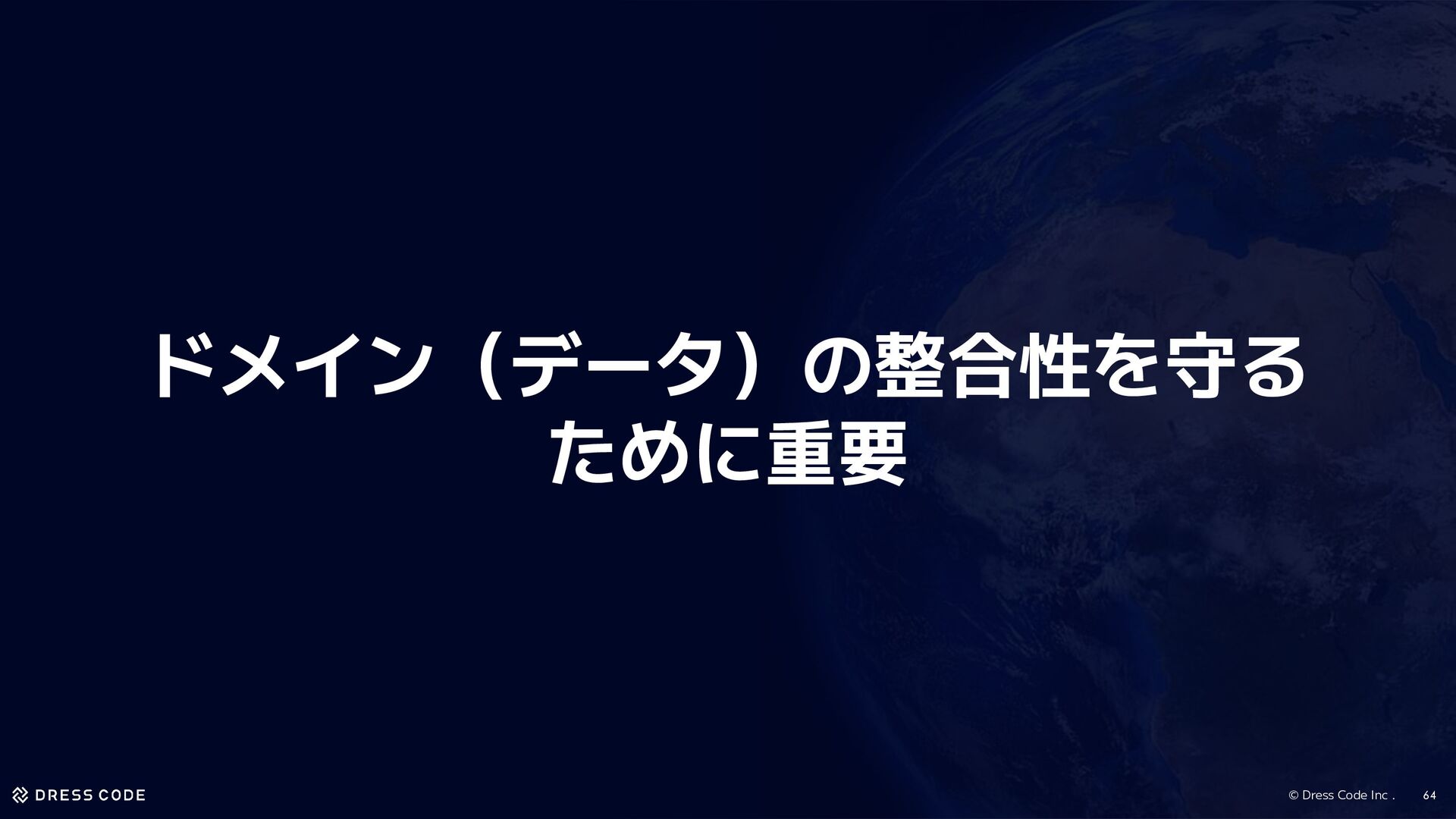 ドメイン（データ）の整合性を守るために重要

DRESS CODE

© Dress Code Inc .

64